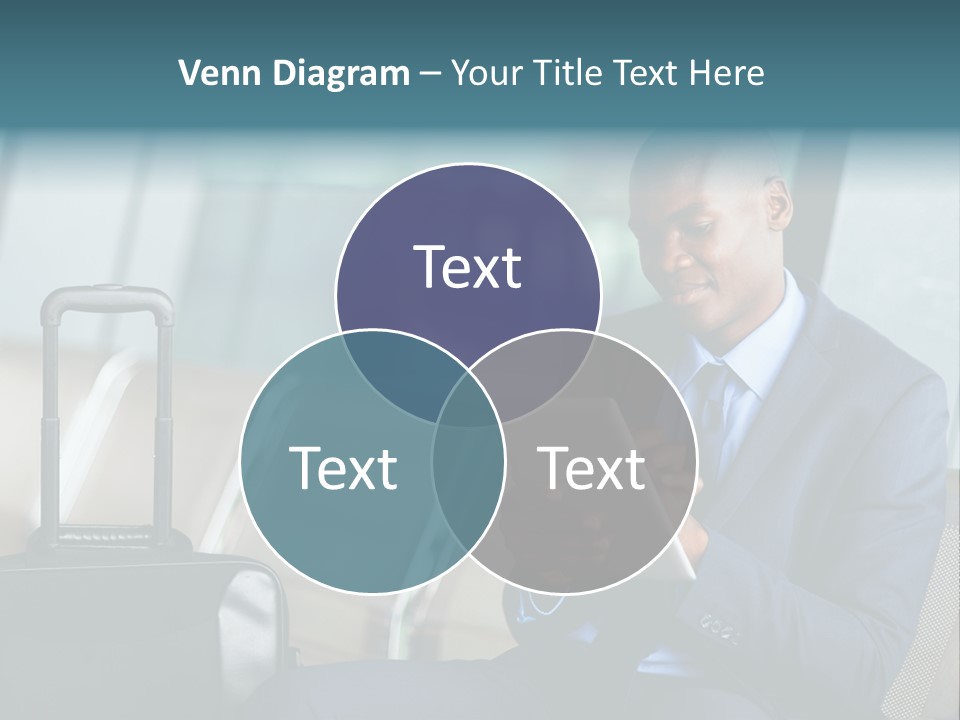 Venn Diagram – Your Title Text Here

Text

Text

Text